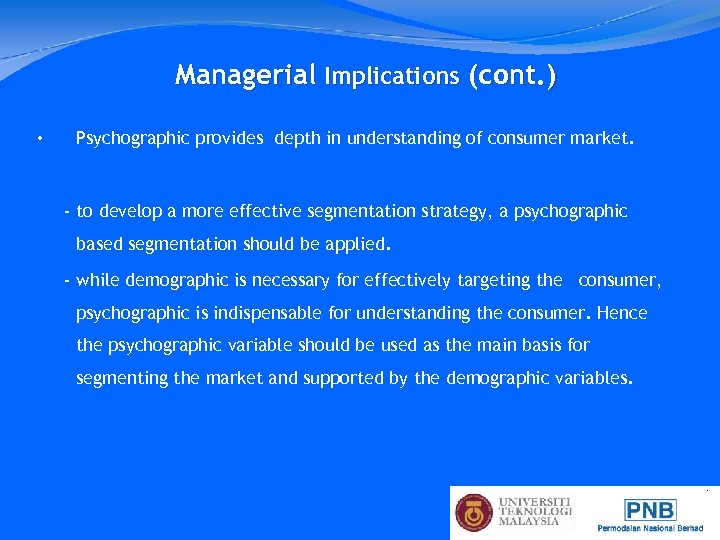 Managerial Implications (cont.)

• Psychographic provides depth in understanding of consumer market.

- to develop a more effective segmentation strategy, a psychographic based segmentation should be applied.

- while demographic is necessary for effectively targeting the consumer, psychographic is indispensable for understanding the consumer. Hence the psychographic variable should be used as the main basis for segmenting the market and supported by the demographic variables.

UNIVERSITI TEKNOLOGI MALAYSIA

PNB
Permodalan Nasional Berhad